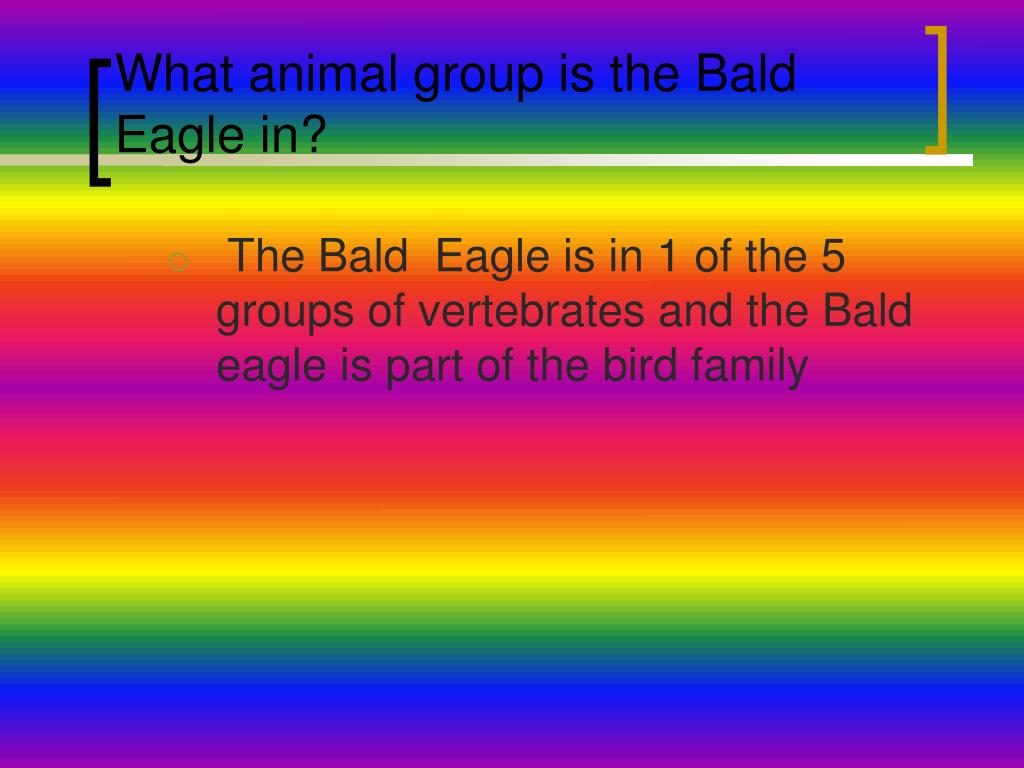 What animal group is the Bald Eagle in?

The Bald Eagle is in 1 of the 5 groups of vertebrates and the Bald eagle is part of the bird family